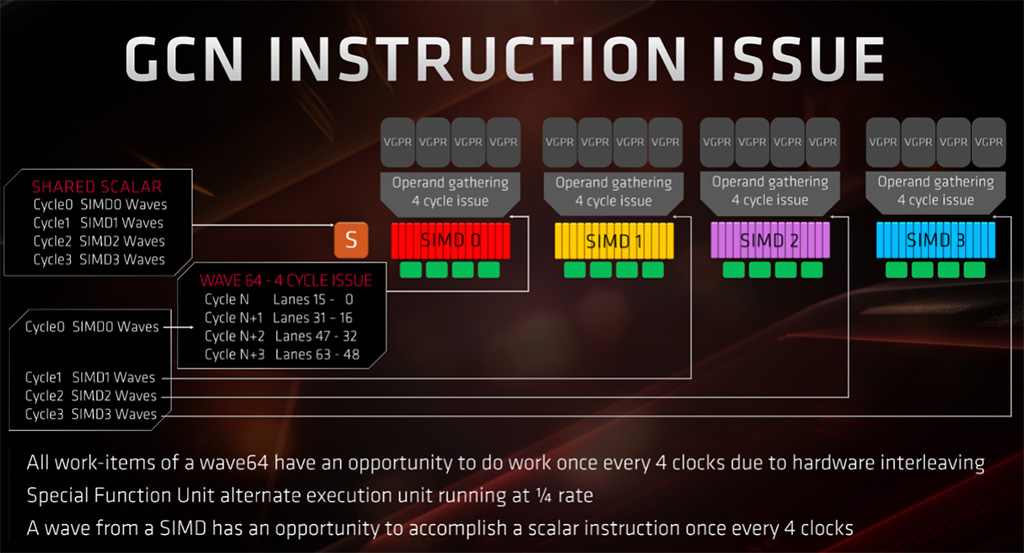 GCN INSTRUCTION ISSUE

VGPR VGPR VGPR VGPR
Operand gathering
4 cycle issue
SIMD 0

VGPR VGPR VGPR VGPR
Operand gathering
4 cycle issue
SIMD 1

VGPR VGPR VGPR VGPR
Operand gathering
4 cycle issue
SIMD 2

VGPR VGPR VGPR VGPR
Operand gathering
4 cycle issue
SIMD 3

SHARED SCALAR
Cycle0 SIMD0 Waves
Cycle1 SIMD1 Waves
Cycle2 SIMD2 Waves
Cycle3 SIMD3 Waves

S

WAVE 64 - 4 CYCLE ISSUE
Cycle N Lanes 15 - 0
Cycle N+1 Lanes 31 - 16
Cycle N+2 Lanes 47 - 32
Cycle N+3 Lanes 63 - 48

Cycle0 SIMD0 Waves
Cycle1 SIMD1 Waves
Cycle2 SIMD2 Waves
Cycle3 SIMD3 Waves

All work-items of a wave64 have an opportunity to do work once every 4 clocks due to hardware interleaving
Special Function Unit alternate execution unit running at ¼ rate
A wave from a SIMD has an opportunity to accomplish a scalar instruction once every 4 clocks